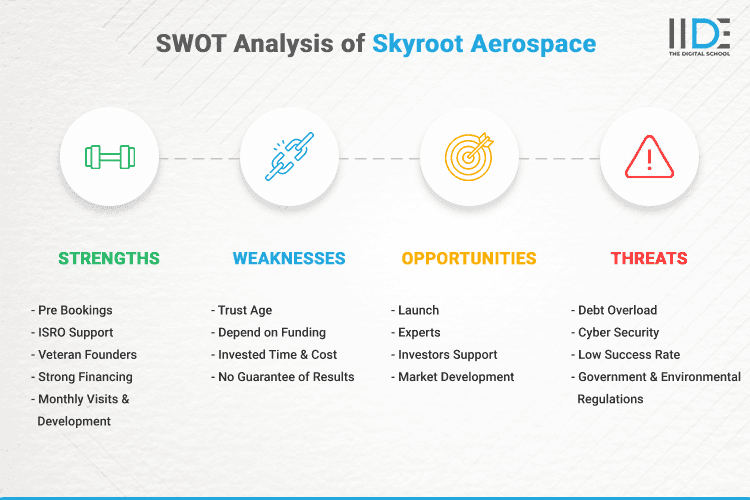 SWOT Analysis of Skyroot Aerospace

IIDE
THE DIGITAL SCHOOL

STRENGTHS

- Pre Bookings
- ISRO Support
- Veteran Founders
- Strong Financing
- Monthly Visits & Development

WEAKNESSES

- Trust Age
- Depend on Funding
- Invested Time & Cost
- No Guarantee of Results

OPPORTUNITIES

- Launch
- Experts
- Investors Support
- Market Development

THREATS

- Debt Overload
- Cyber Security
- Low Success Rate
- Government & Environmental Regulations